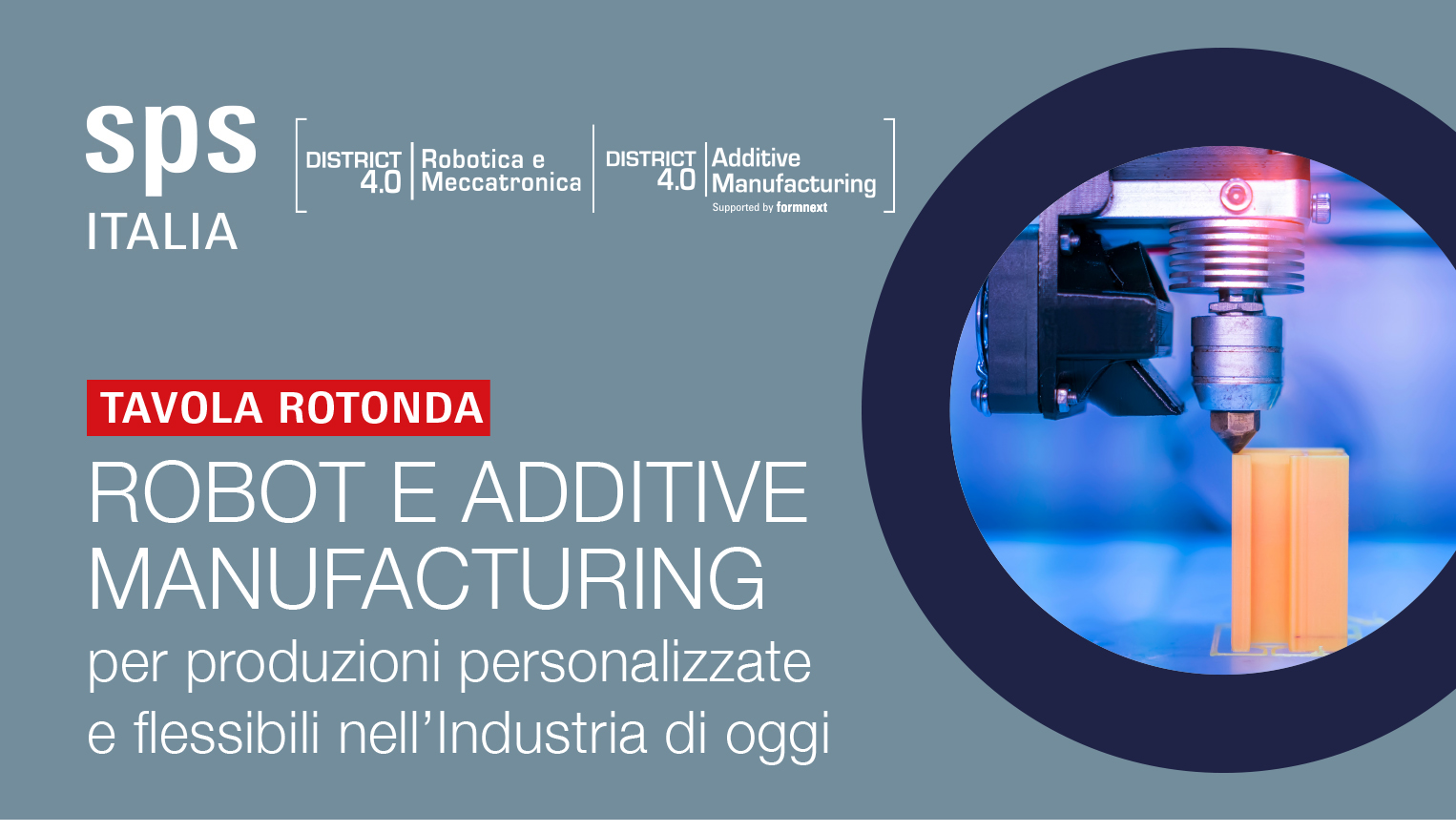 sps
ITALIA

DISTRICT 4.0 Robotica e Meccatronica

DISTRICT 4.0 Additive Manufacturing
Supported by formnext

TAVOLA ROTONDA

ROBOT E ADDITIVE MANUFACTURING
per produzioni personalizzate e flessibili nell'Industria di oggi